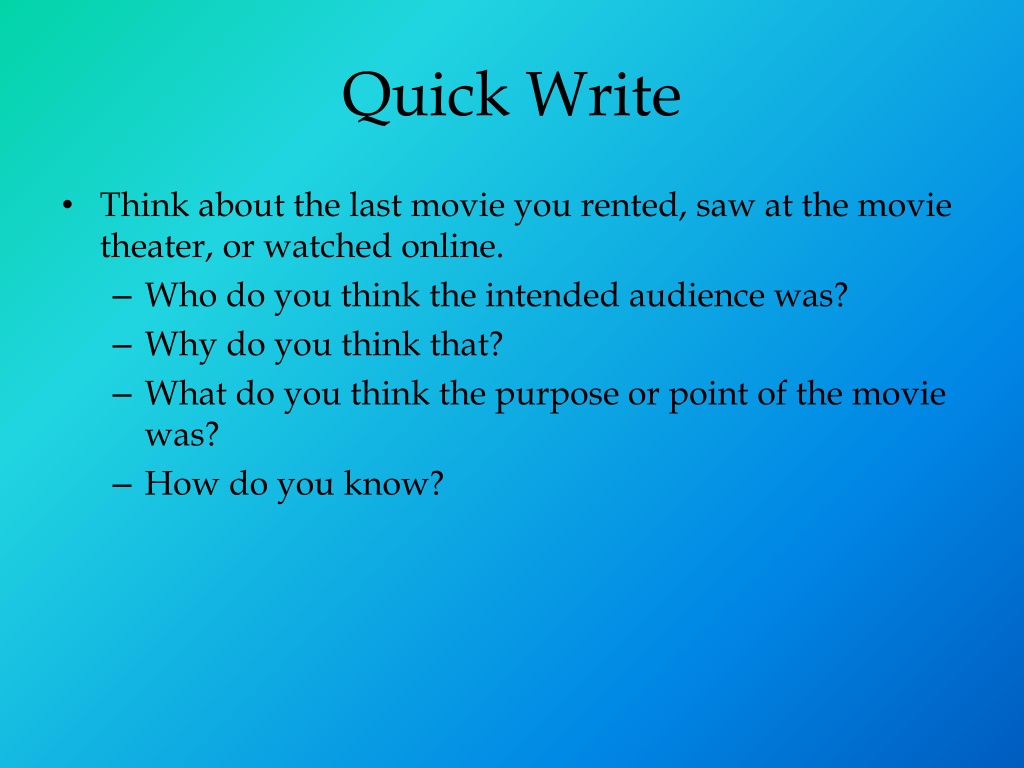 Quick Write

• Think about the last movie you rented, saw at the movie theater, or watched online.
  – Who do you think the intended audience was?
  – Why do you think that?
  – What do you think the purpose or point of the movie was?
  – How do you know?